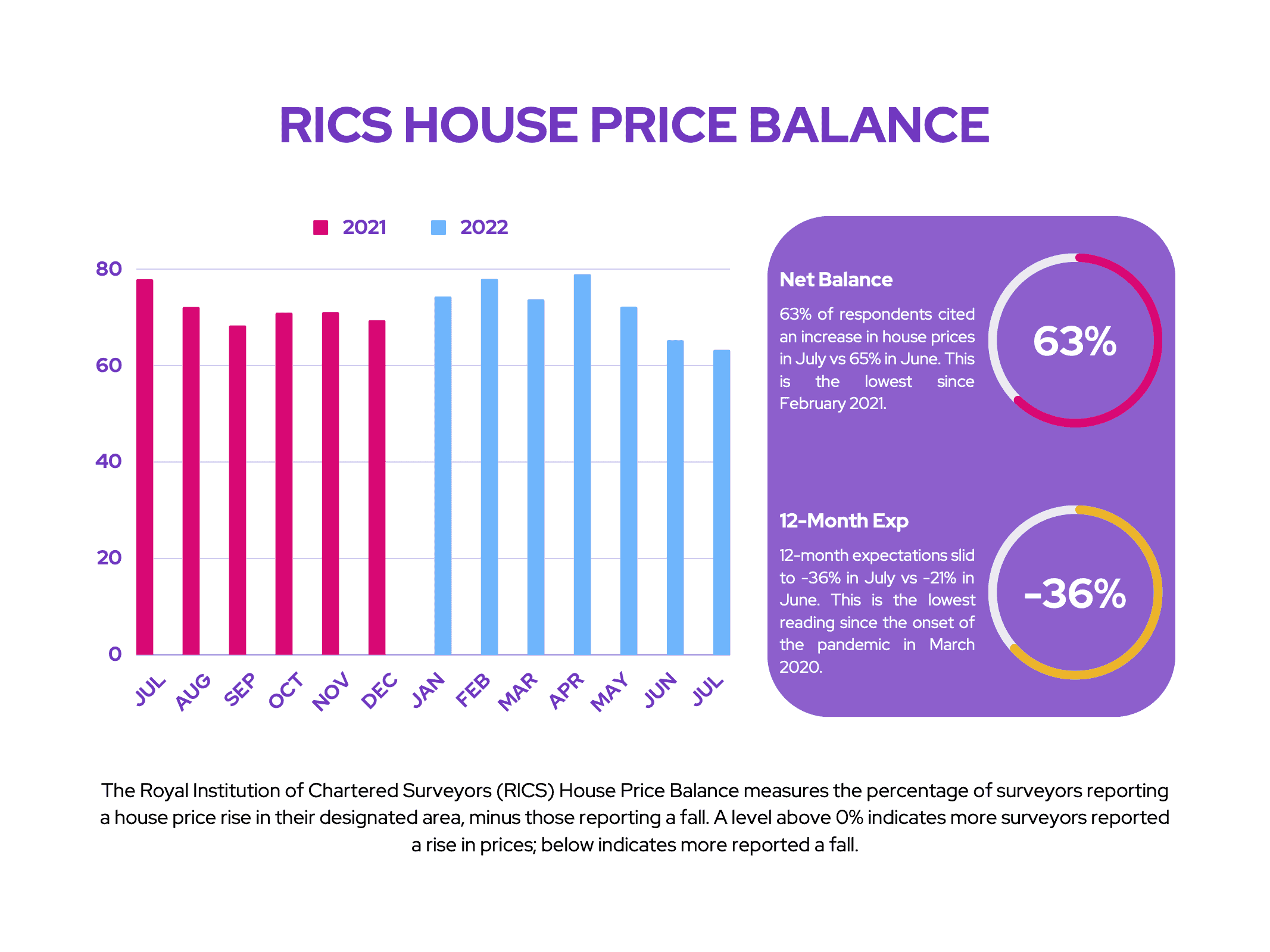 RICS HOUSE PRICE BALANCE

2021 2022

80
60
40
20
0

JUL AUG SEP OCT NOV DEC JAN FEB MAR APR MAY JUN JUL

Net Balance

63% of respondents cited an increase in house prices in July vs 65% in June. This is the lowest since February 2021.

63%

12-Month Exp

12-month expectations slid to -36% in July vs -21% in June. This is the lowest reading since the onset of the pandemic in March 2020.

-36%

The Royal Institution of Chartered Surveyors (RICS) House Price Balance measures the percentage of surveyors reporting a house price rise in their designated area, minus those reporting a fall. A level above 0% indicates more surveyors reported a rise in prices; below indicates more reported a fall.